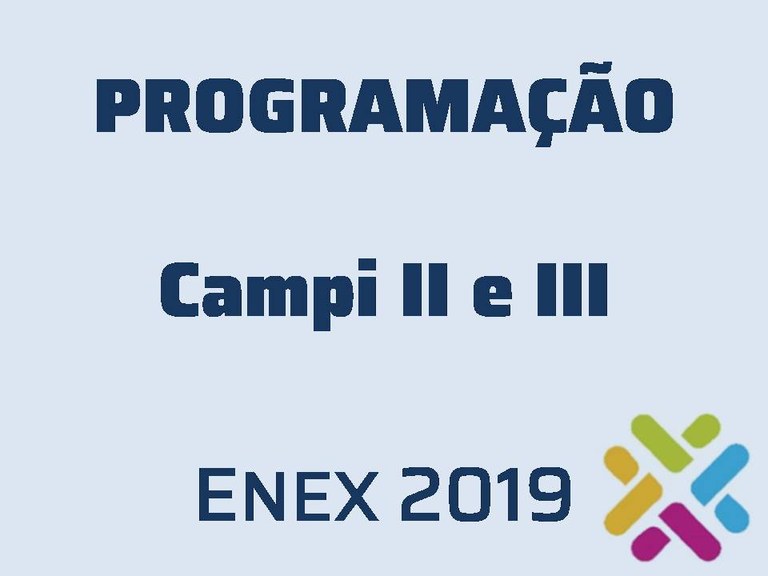 PROGRAMAÇÃO

Campi II e III

ENEX 2019